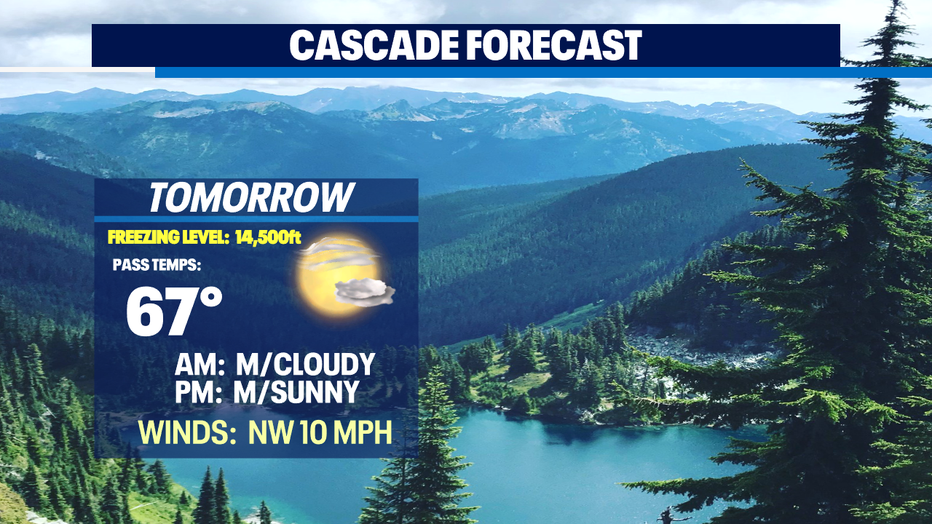 CASCADE FORECAST

TOMORROW

FREEZING LEVEL: 14,500ft

PASS TEMPS:

67°

AM: M/CLOUDY
PM: M/SUNNY

WINDS: NW 10 MPH